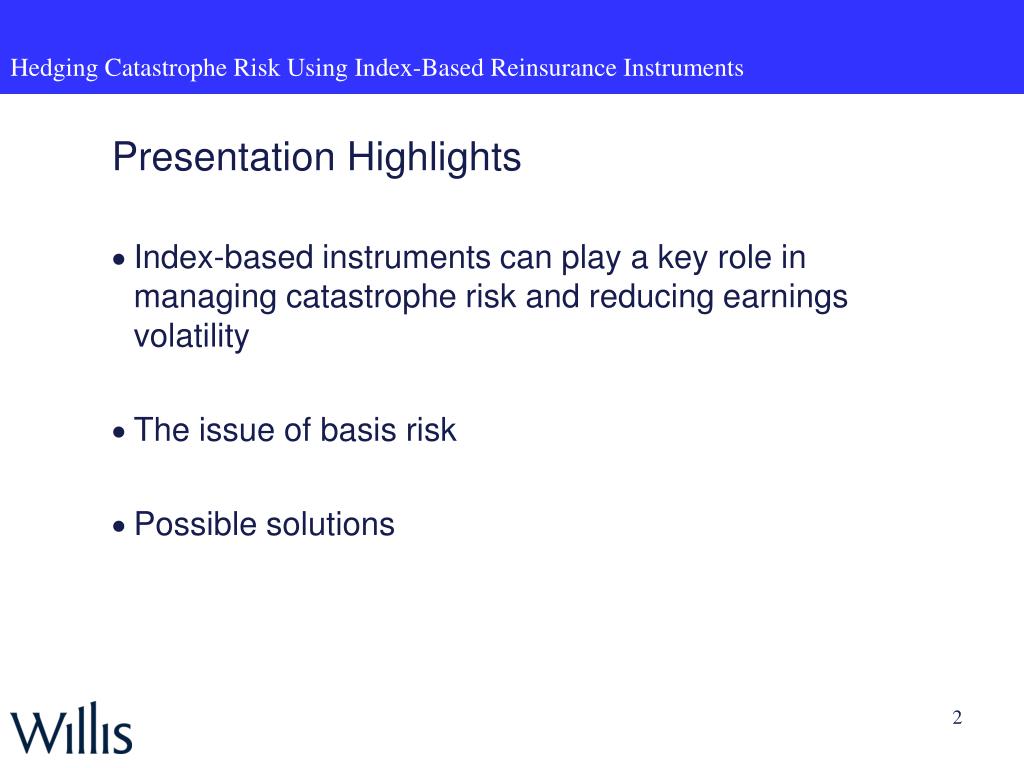 Hedging Catastrophe Risk Using Index-Based Reinsurance Instruments

Presentation Highlights

• Index-based instruments can play a key role in managing catastrophe risk and reducing earnings volatility

• The issue of basis risk

• Possible solutions

Willis

2